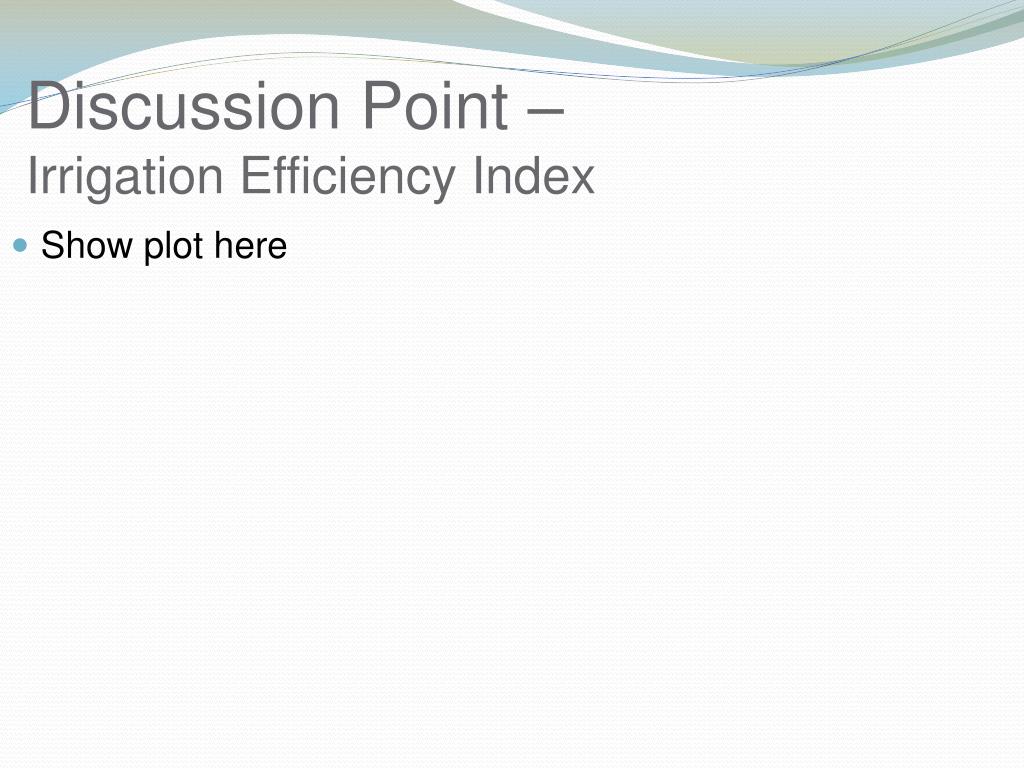 Discussion Point –
Irrigation Efficiency Index

Show plot here